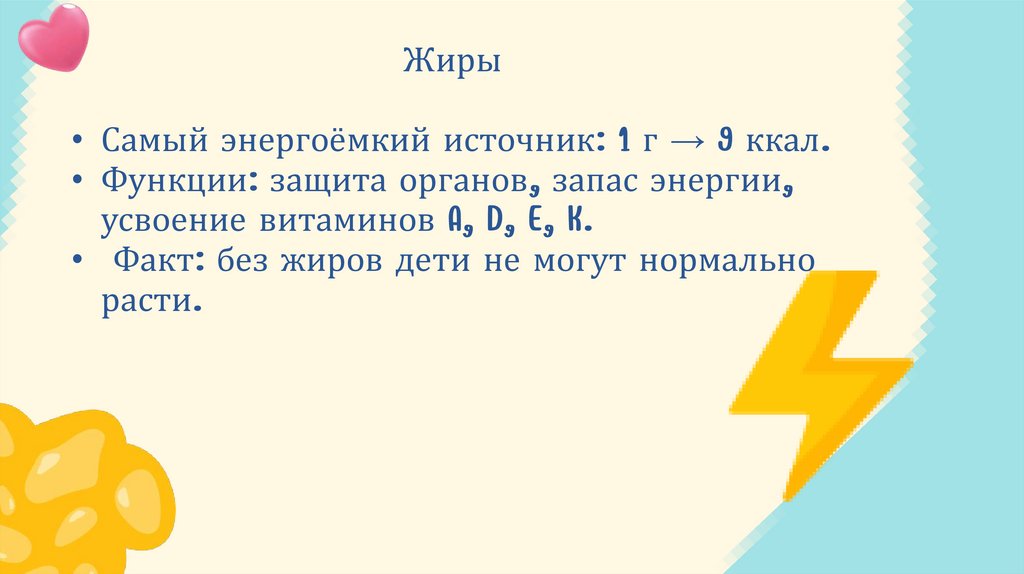 Жиры

• Самый энергоёмкий источник: 1 г → 9 ккал.
• Функции: защита органов, запас энергии, усвоение витаминов A, D, E, K.
• Факт: без жиров дети не могут нормально расти.